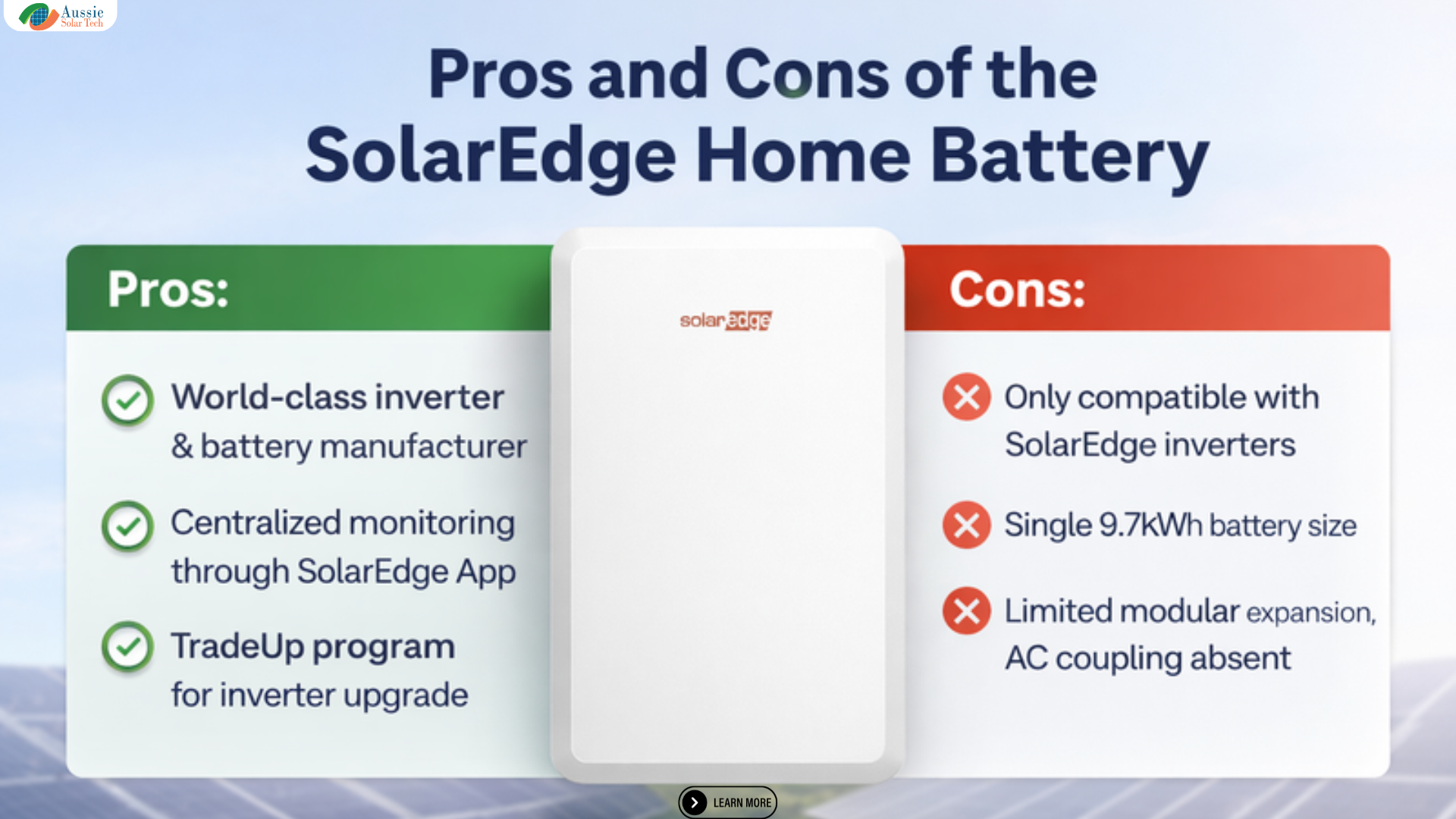 Aussie
Solar Tech

Pros and Cons of the SolarEdge Home Battery

Pros:

World-class inverter & battery manufacturer

Centralized monitoring through SolarEdge App

TradeUp program for inverter upgrade

solaredge

Cons:

Only compatible with SolarEdge inverters

Single 9.7kWh battery size

Limited modular expansion, AC coupling absent

LEARN MORE